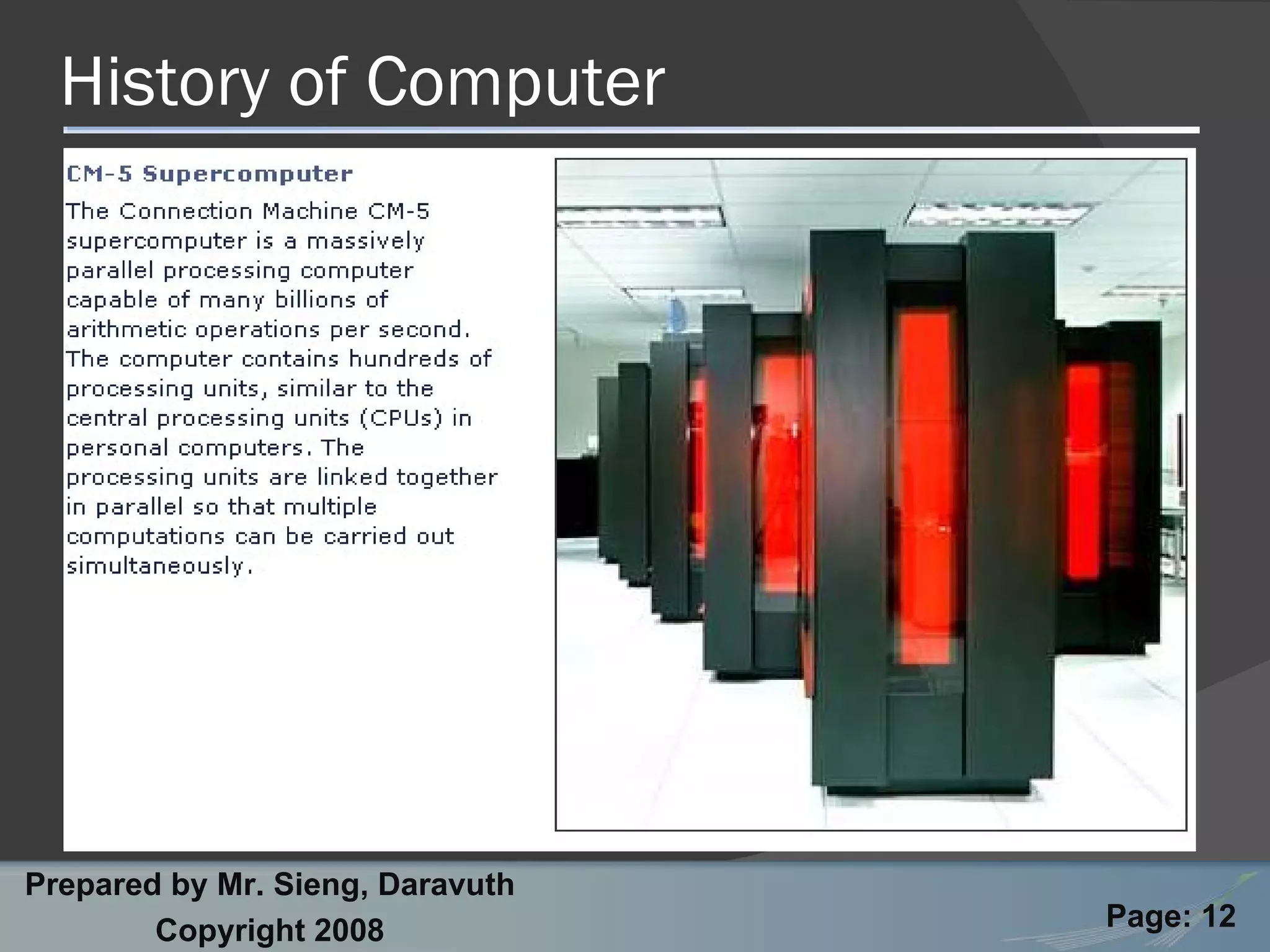 History of Computer

CM-5 Supercomputer

The Connection Machine CM-5 supercomputer is a massively parallel processing computer capable of many billions of arithmetic operations per second. The computer contains hundreds of processing units, similar to the central processing units (CPUs) in personal computers. The processing units are linked together in parallel so that multiple computations can be carried out simultaneously.

Prepared by Mr. Sieng, Daravuth
Copyright 2008

Page: 12